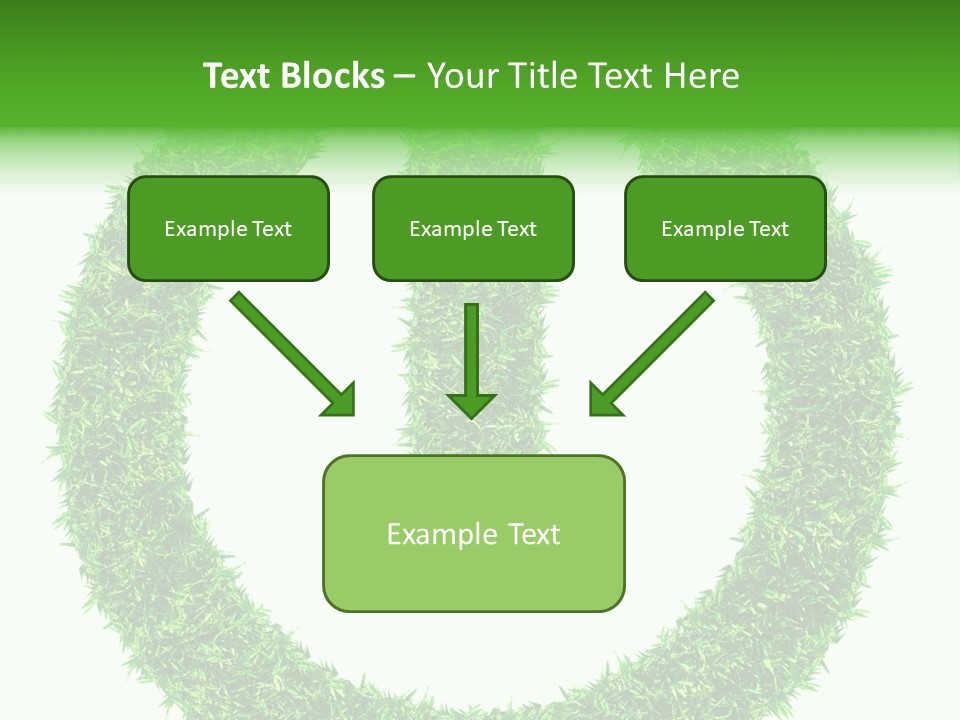 Text Blocks – Your Title Text Here

Example Text

Example Text

Example Text

Example Text